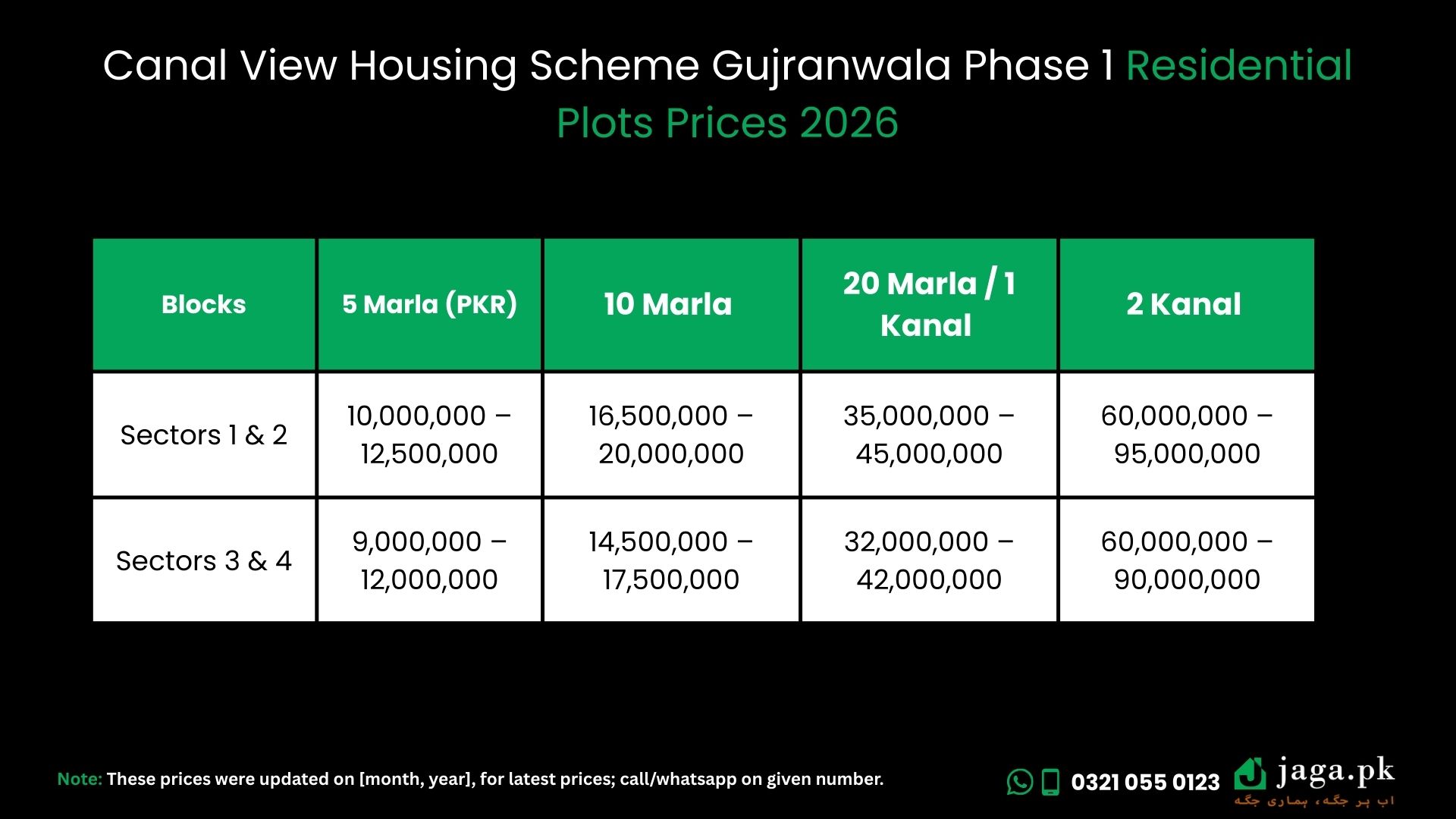 Canal View Housing Scheme Gujranwala Phase 1 Residential Plots Prices 2026

| Blocks | 5 Marla (PKR) | 10 Marla | 20 Marla / 1 Kanal | 2 Kanal |
|---|---|---|---|---|
| Sectors 1 & 2 | 10,000,000 – 12,500,000 | 16,500,000 – 20,000,000 | 35,000,000 – 45,000,000 | 60,000,000 – 95,000,000 |
| Sectors 3 & 4 | 9,000,000 – 12,000,000 | 14,500,000 – 17,500,000 | 32,000,000 – 42,000,000 | 60,000,000 – 90,000,000 |

Note: These prices were updated on [month, year], for latest prices; call/whatsapp on given number.

0321 055 0123

jaga.pk
اب ہر جگہ، ہماری جگہ